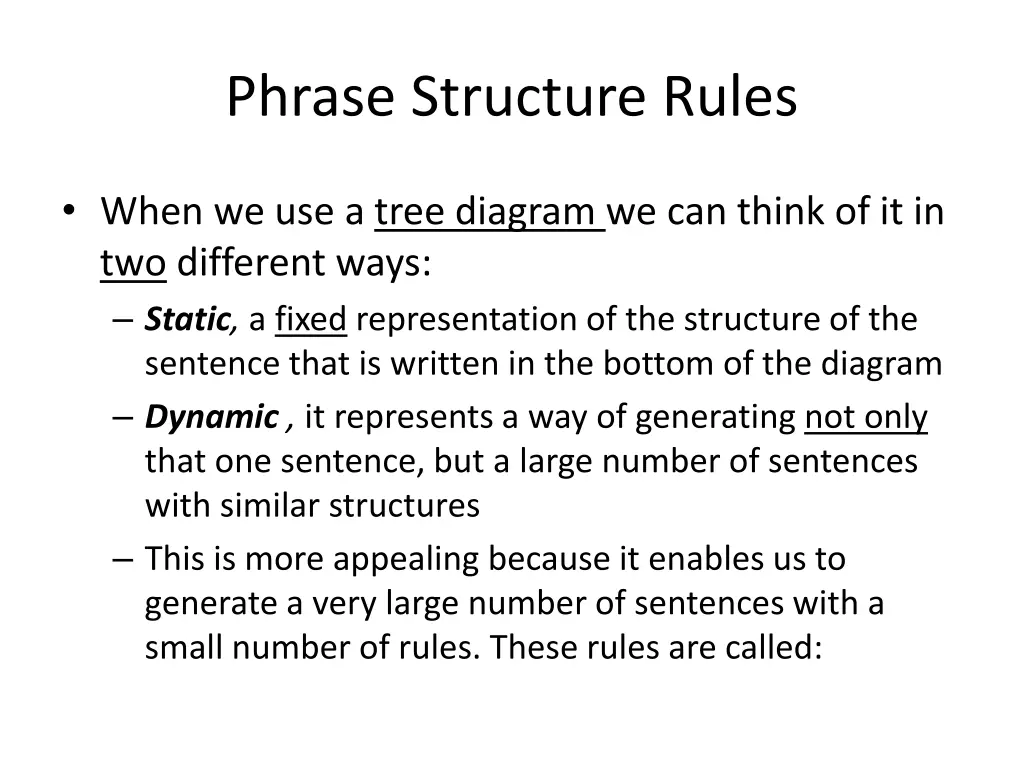 Phrase Structure Rules

• When we use a tree diagram we can think of it in two different ways:
– Static, a fixed representation of the structure of the sentence that is written in the bottom of the diagram
– Dynamic , it represents a way of generating not only that one sentence, but a large number of sentences with similar structures
– This is more appealing because it enables us to generate a very large number of sentences with a small number of rules. These rules are called: